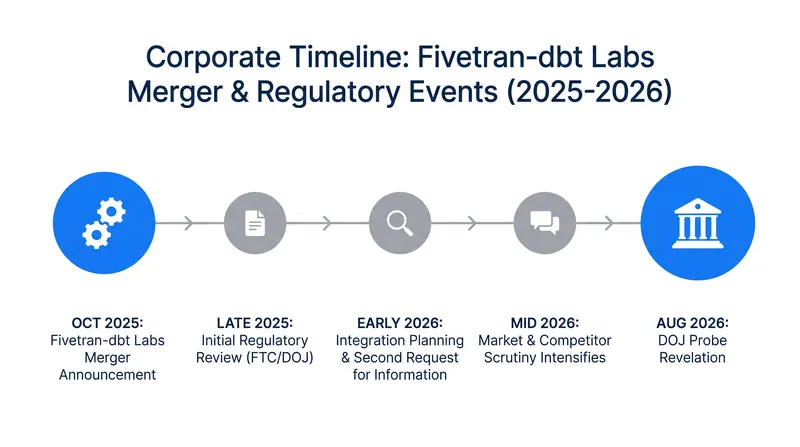 Corporate Timeline: Fivetran-dbt Labs Merger & Regulatory Events (2025-2026)

OCT 2025:
Fivetran-dbt Labs Merger Announcement

LATE 2025:
Initial Regulatory Review (FTC/DOJ)

EARLY 2026:
Integration Planning & Second Request for Information

MID 2026:
Market & Competitor Scrutiny Intensifies

AUG 2026:
DOJ Probe Revelation